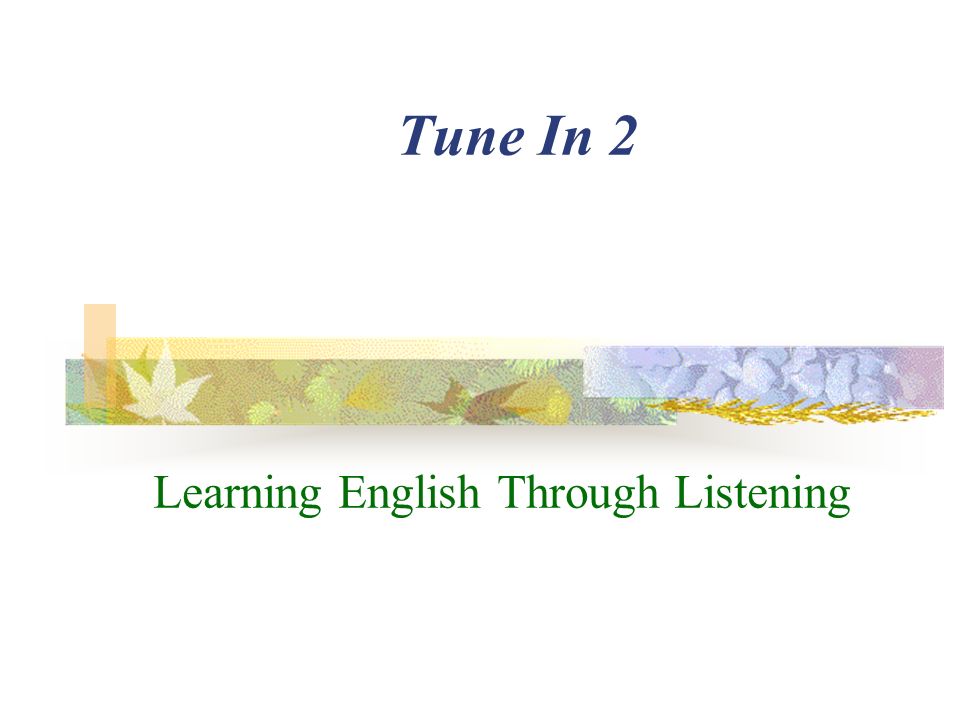 Tune In 2

Learning English Through Listening